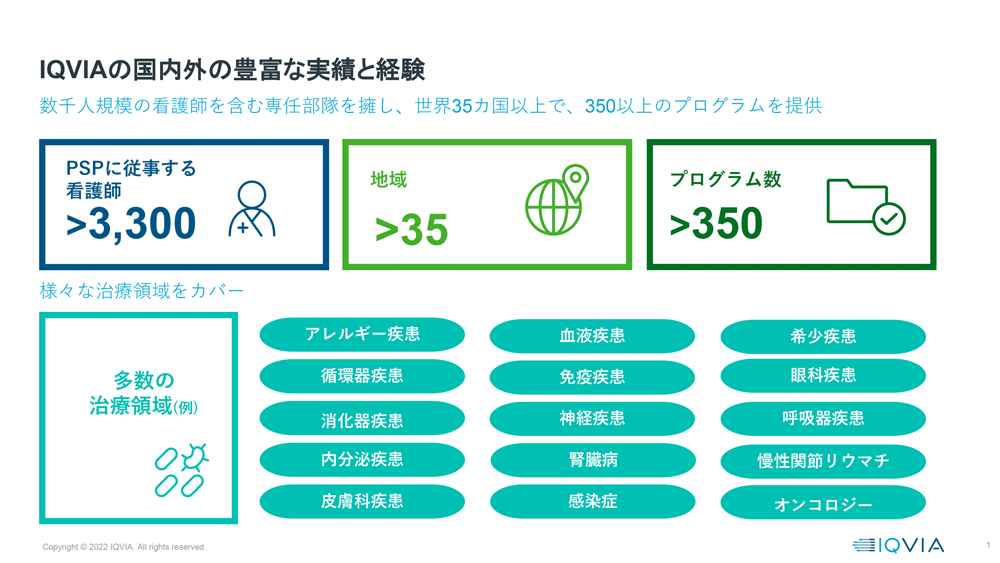 IQVIAの国内外の豊富な実績と経験

数千人規模の看護師を含む専任部隊を擁し、世界35カ国以上で、350以上のプログラムを提供

PSPに従事する看護師
>3,300

地域
>35

プログラム数
>350

様々な治療領域をカバー

多数の治療領域(例)

アレルギー疾患
循環器疾患
消化器疾患
内分泌疾患
皮膚科疾患

血液疾患
免疫疾患
神経疾患
腎臓病
感染症

希少疾患
眼科疾患
呼吸器疾患
慢性関節リウマチ
オンコロジー

Copyright © 2022 IQVIA. All rights reserved.

IQVIA

1